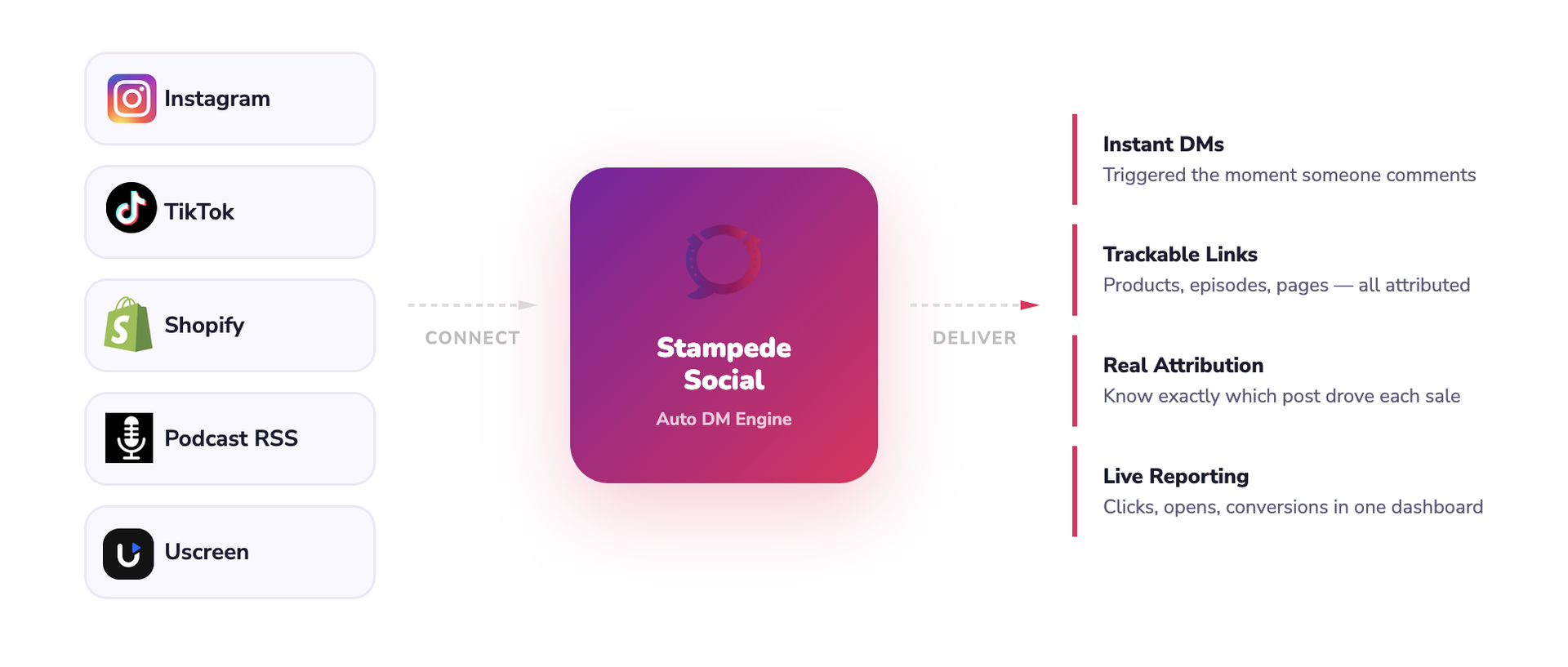 Instagram

TikTok

Shopify

Podcast RSS

Uscreen

CONNECT

Stampede Social

Auto DM Engine

DELIVER

Instant DMs

Triggered the moment someone comments

Trackable Links

Products, episodes, pages — all attributed

Real Attribution

Know exactly which post drove each sale

Live Reporting

Clicks, opens, conversions in one dashboard